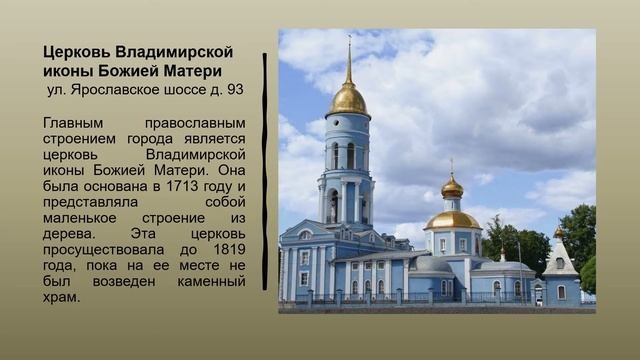 Церковь Владимирской иконы Божией Матери
ул. Ярославское шоссе д. 93

Главным православным строением города является церковь Владимирской иконы Божией Матери. Она была основана в 1713 году и представляла собой маленькое строение из дерева. Эта церковь просуществовала до 1819 года, пока на ее месте не был возведен каменный храм.